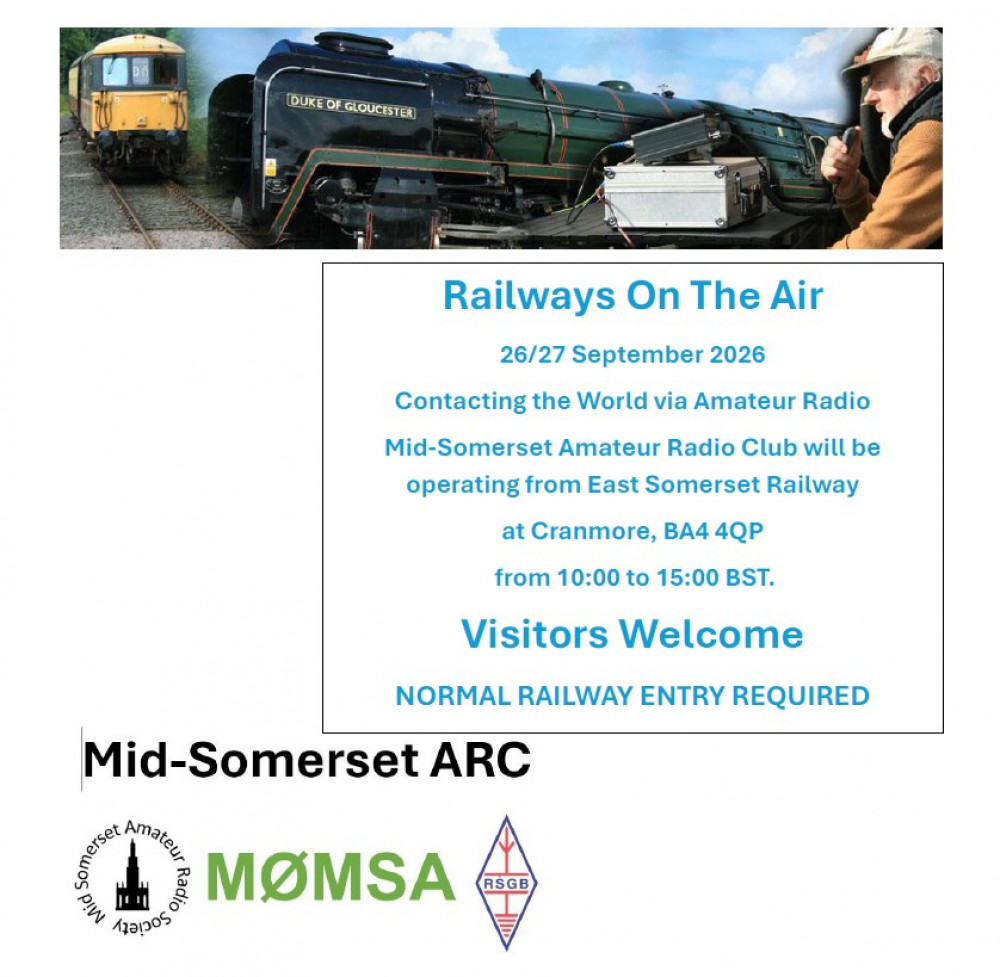 DUKE OF GLOUCESTER

Railways On The Air

26/27 September 2026

Contacting the World via Amateur Radio

Mid-Somerset Amateur Radio Club will be operating from East Somerset Railway

at Cranmore, BA4 4QP

from 10:00 to 15:00 BST.

Visitors Welcome

NORMAL RAILWAY ENTRY REQUIRED

Mid-Somerset ARC

Mid Somerset Amateur Radio Society

MØMSA

RSGB